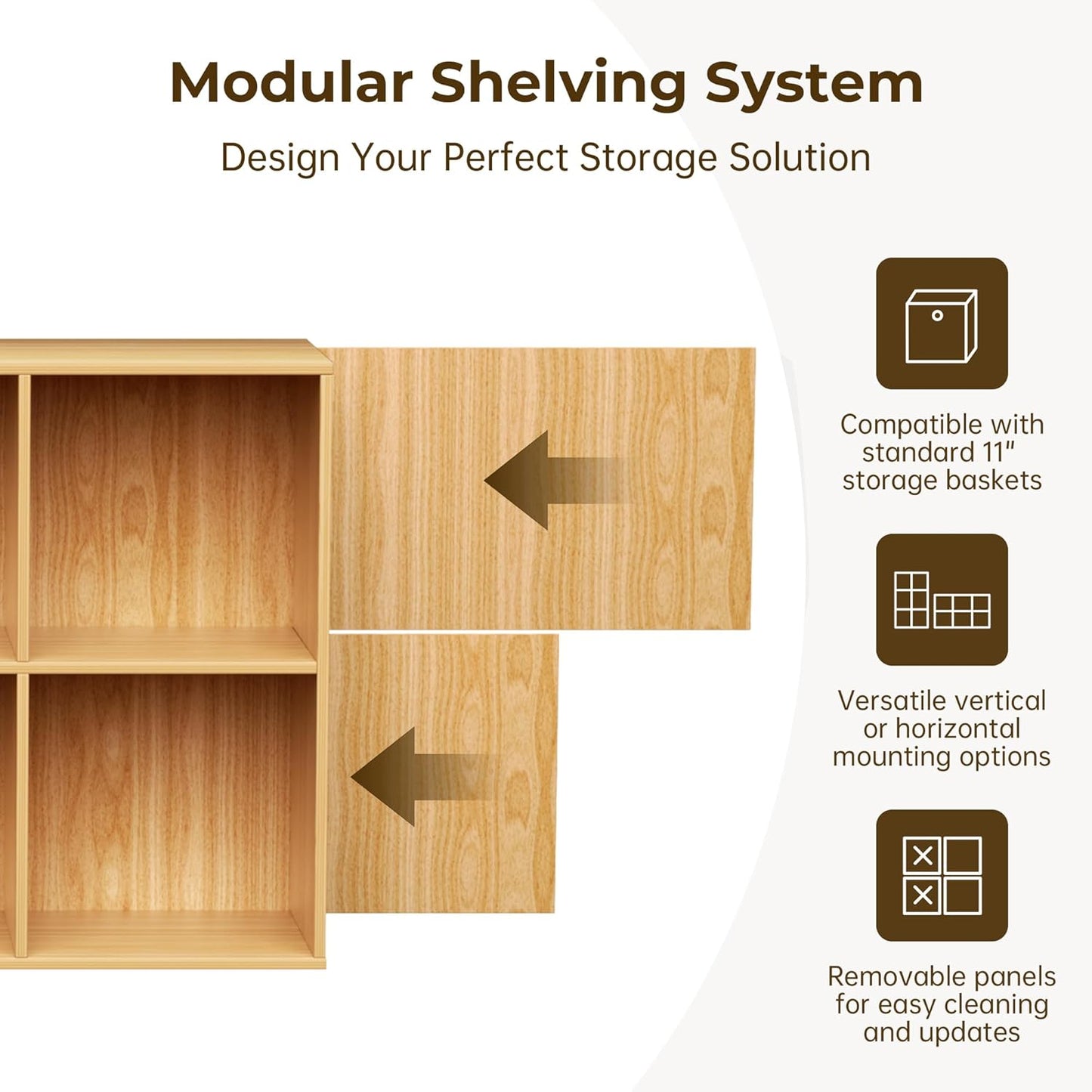 Modular Shelving System

Design Your Perfect Storage Solution

Compatible with standard 11" storage baskets

Versatile vertical or horizontal mounting options

Removable panels for easy cleaning and updates